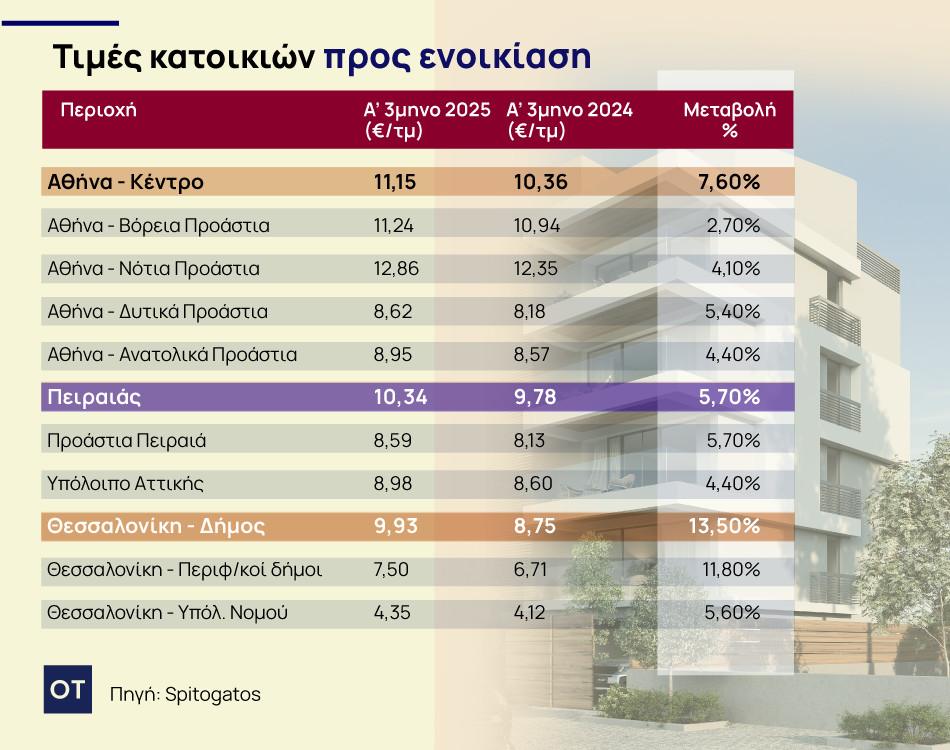 Τιμές κατοικιών προς ενοικίαση

| Περιοχή | Α' 3μηνο 2025 (€/τμ) | Α' 3μηνο 2024 (€/τμ) | Μεταβολή % |
|---|---|---|---|
| Αθήνα - Κέντρο | 11,15 | 10,36 | 7,60% |
| Αθήνα - Βόρεια Προάστια | 11,24 | 10,94 | 2,70% |
| Αθήνα - Νότια Προάστια | 12,86 | 12,35 | 4,10% |
| Αθήνα - Δυτικά Προάστια | 8,62 | 8,18 | 5,40% |
| Αθήνα - Ανατολικά Προάστια | 8,95 | 8,57 | 4,40% |
| Πειραιάς | 10,34 | 9,78 | 5,70% |
| Προάστια Πειραιά | 8,59 | 8,13 | 5,70% |
| Υπόλοιπο Αττικής | 8,98 | 8,60 | 4,40% |
| Θεσσαλονίκη - Δήμος | 9,93 | 8,75 | 13,50% |
| Θεσσαλονίκη - Περιφ/κοί δήμοι | 7,50 | 6,71 | 11,80% |
| Θεσσαλονίκη - Υπόλ. Νομού | 4,35 | 4,12 | 5,60% |

OT Πηγή: Spitogatos